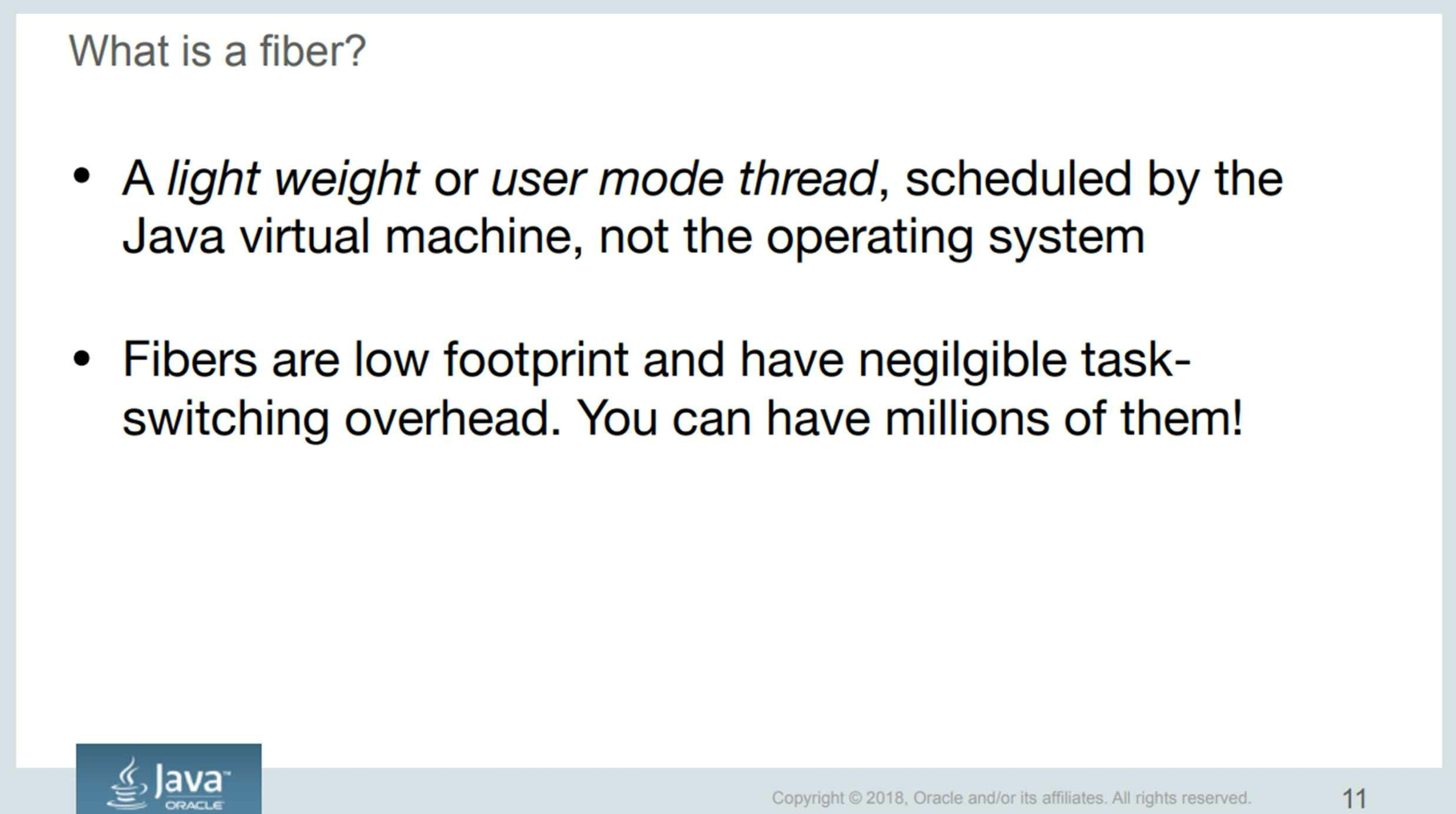 What is a fiber?

• A light weight or user mode thread, scheduled by the Java virtual machine, not the operating system

• Fibers are low footprint and have negilgible task-switching overhead. You can have millions of them!

Java™
ORACLE

Copyright © 2018, Oracle and/or its affiliates. All rights reserved.

11